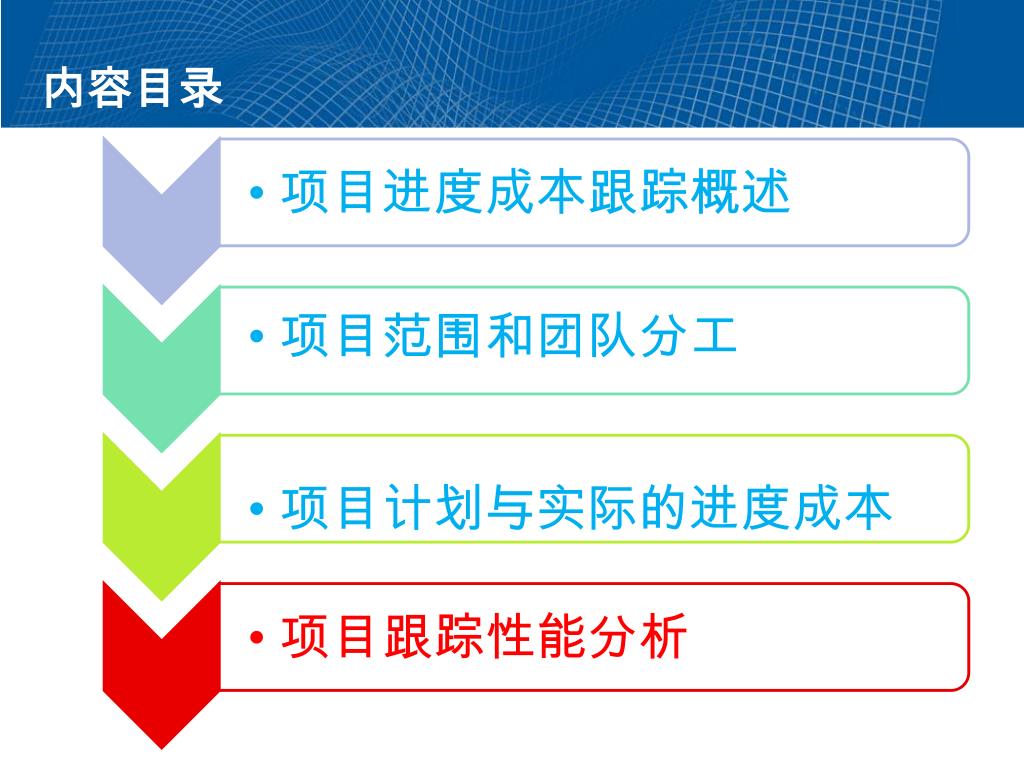 内容目录

• 项目进度成本跟踪概述

• 项目范围和团队分工

• 项目计划与实际的进度成本

• 项目跟踪性能分析